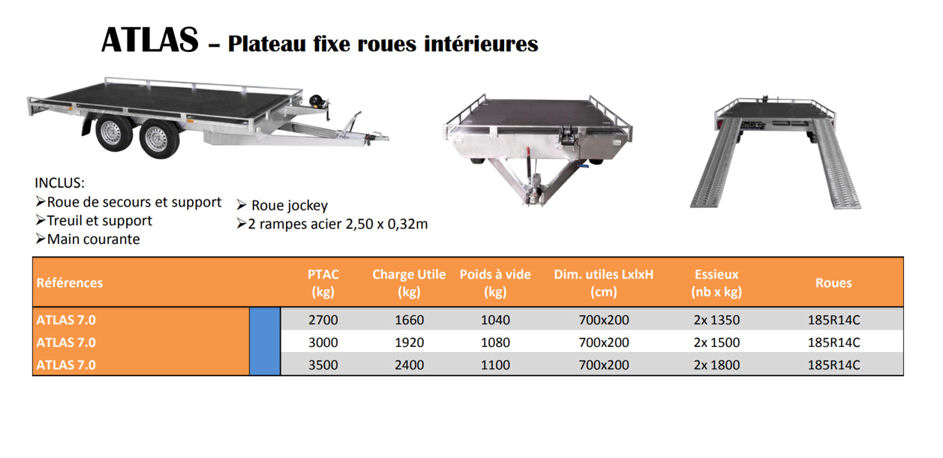 ATLAS – Plateau fixe roues intérieures

INCLUS:
➢Roue de secours et support
➢Treuil et support
➢Main courante

➢ Roue jockey
➢2 rampes acier 2,50 x 0,32m

| Références | | PTAC (kg) | Charge Utile (kg) | Poids à vide (kg) | Dim. utiles LxlxH (cm) | Essieux (nb x kg) | Roues |
|---|---|---|---|---|---|---|---|
| ATLAS 7.0 | | 2700 | 1660 | 1040 | 700x200 | 2x 1350 | 185R14C |
| ATLAS 7.0 | | 3000 | 1920 | 1080 | 700x200 | 2x 1500 | 185R14C |
| ATLAS 7.0 | | 3500 | 2400 | 1100 | 700x200 | 2x 1800 | 185R14C |